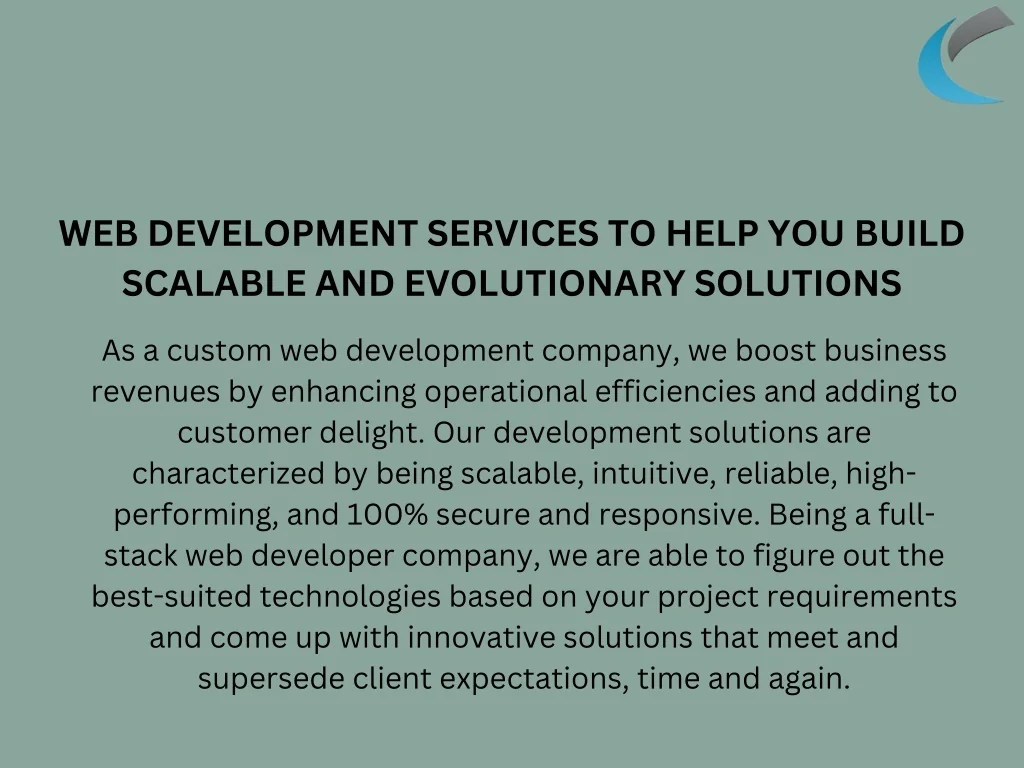 WEB DEVELOPMENT SERVICES TO HELP YOU BUILD SCALABLE AND EVOLUTIONARY SOLUTIONS

As a custom web development company, we boost business revenues by enhancing operational efficiencies and adding to customer delight. Our development solutions are characterized by being scalable, intuitive, reliable, high-performing, and 100% secure and responsive. Being a full-stack web developer company, we are able to figure out the best-suited technologies based on your project requirements and come up with innovative solutions that meet and supersede client expectations, time and again.